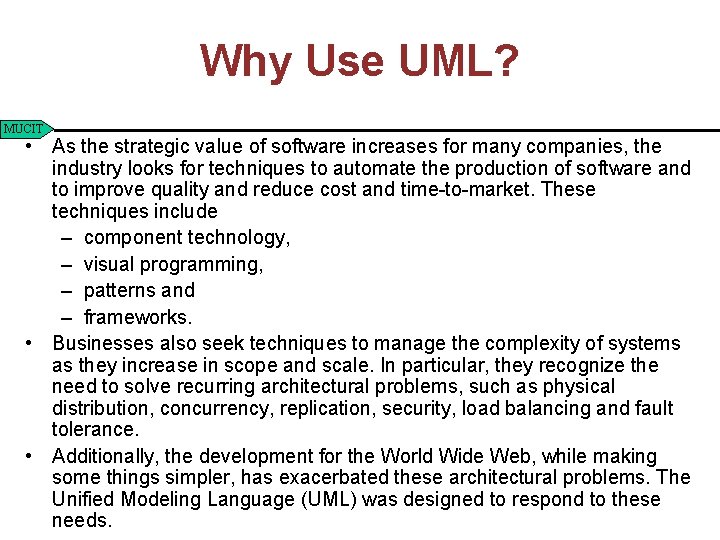 Why Use UML?

MUCIT

• As the strategic value of software increases for many companies, the industry looks for techniques to automate the production of software and to improve quality and reduce cost and time-to-market. These techniques include
– component technology,
– visual programming,
– patterns and
– frameworks.

• Businesses also seek techniques to manage the complexity of systems as they increase in scope and scale. In particular, they recognize the need to solve recurring architectural problems, such as physical distribution, concurrency, replication, security, load balancing and fault tolerance.

• Additionally, the development for the World Wide Web, while making some things simpler, has exacerbated these architectural problems. The Unified Modeling Language (UML) was designed to respond to these needs.